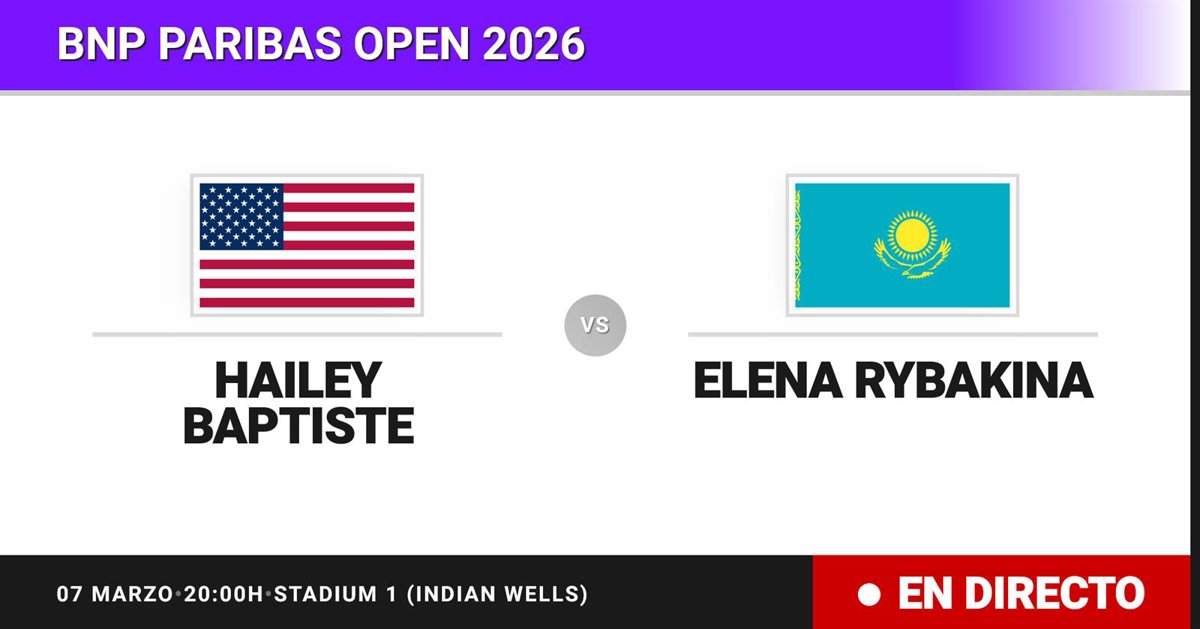 BNP PARIBAS OPEN 2026

HAILEY BAPTISTE

VS

ELENA RYBAKINA

07 MARZO•20:00H•STADIUM 1 (INDIAN WELLS)

EN DIRECTO